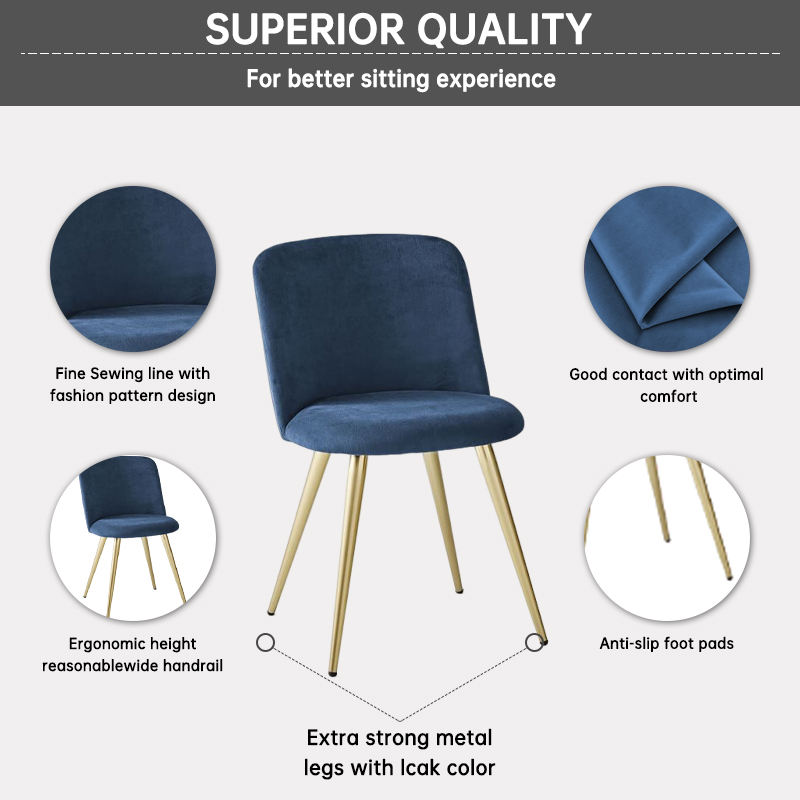 SUPERIOR QUALITY

For better sitting experience

Fine Sewing line with fashion pattern design

Good contact with optimal comfort

Ergonomic height reasonablewide handrail

Anti-slip foot pads

Extra strong metal legs with lcak color